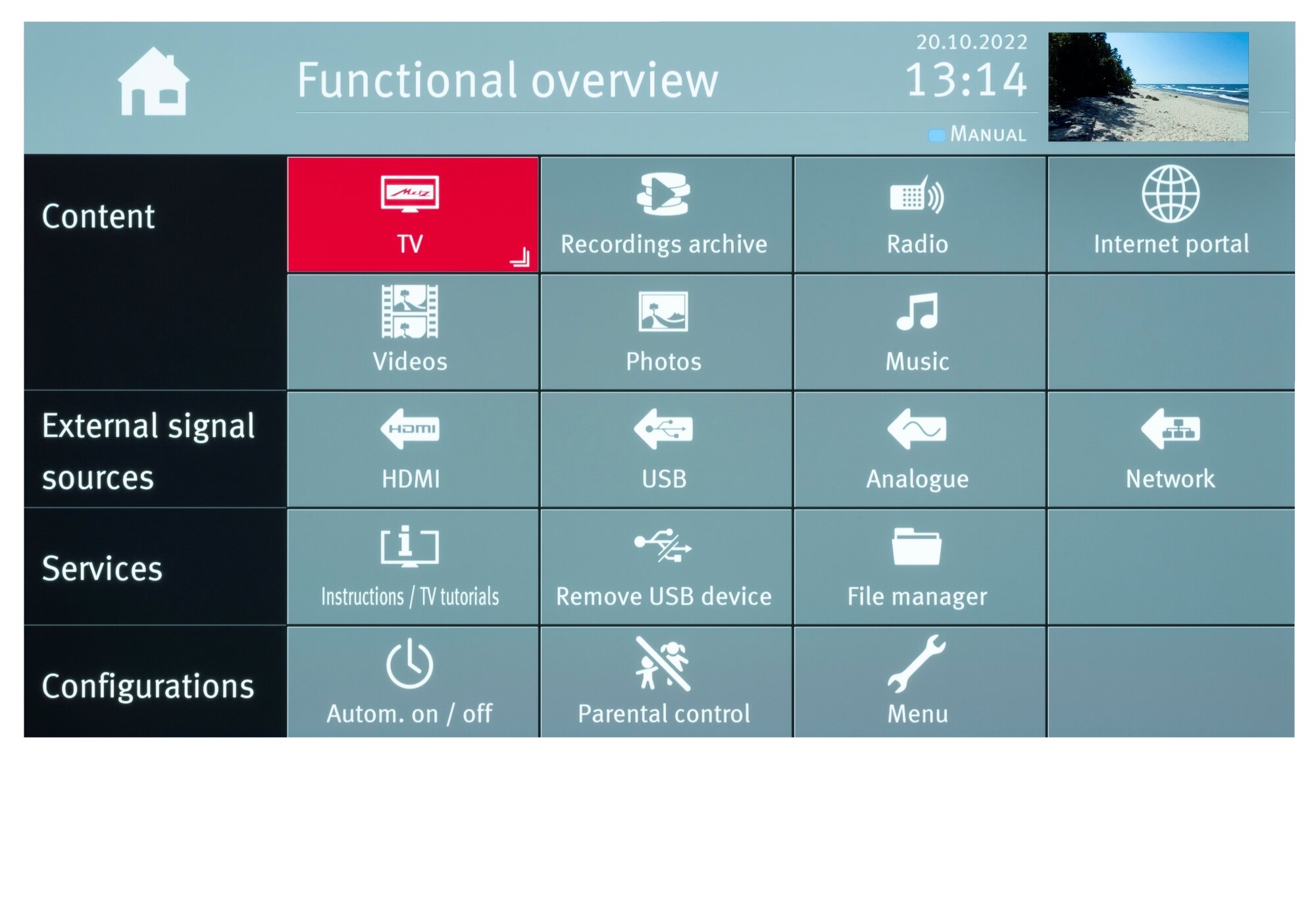 Functional overview

20.10.2022
13:14
MANUAL

Content
Metz
TV
Recordings archive
Radio
Internet portal
Videos
Photos
Music

External signal sources
HDMI
HDMI
USB
Analogue
Network

Services
Instructions / TV tutorials
Remove USB device
File manager

Configurations
Autom. on / off
Parental control
Menu